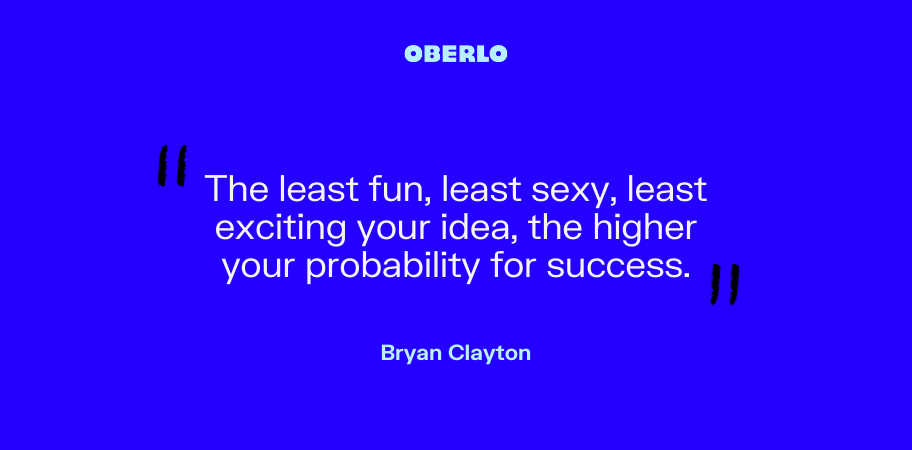 OBERLO

" The least fun, least sexy, least exciting your idea, the higher your probability for success. "

Bryan Clayton